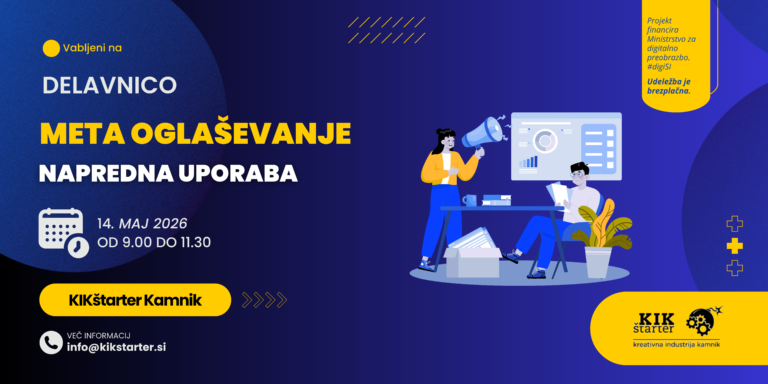 Vabljeni na

DELAVNICO

META OGLAŠEVANJE

NAPREDNA UPORABA

14. MAJ 2026
OD 9.00 DO 11.30

KIKštarter Kamnik

VEČ INFORMACIJ
info@kikstarter.si

Projekt financira Ministrstvo za digitalno preobrazbo. #digiSI

Udeležba je brezplačna.

KIK štarter
kreativna industrija kamnik